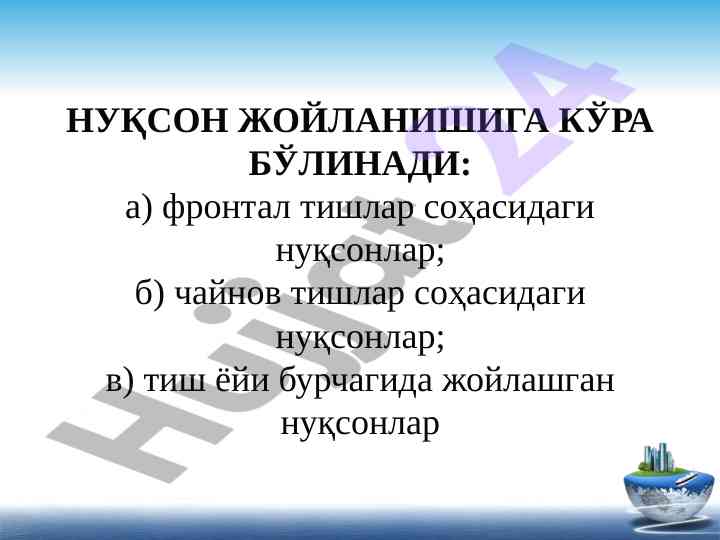 НУҚСОН ЖОЙЛАНИШИГА КЎРА БЎЛИНАДИ:
а) фронтал тишлар соҳасидаги нуқсонлар;
б) чайнов тишлар соҳасидаги нуқсонлар;
в) тиш ёйи бурчагида жойлашган нуқсонлар

Hujjat 24